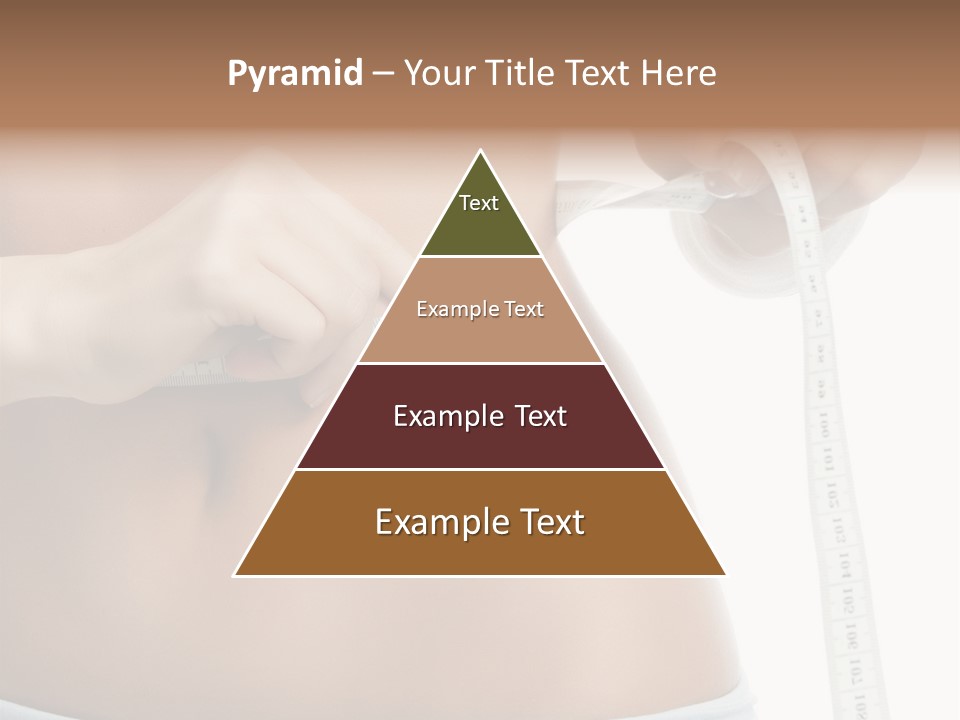 Pyramid – Your Title Text Here

Text

Example Text

Example Text

Example Text